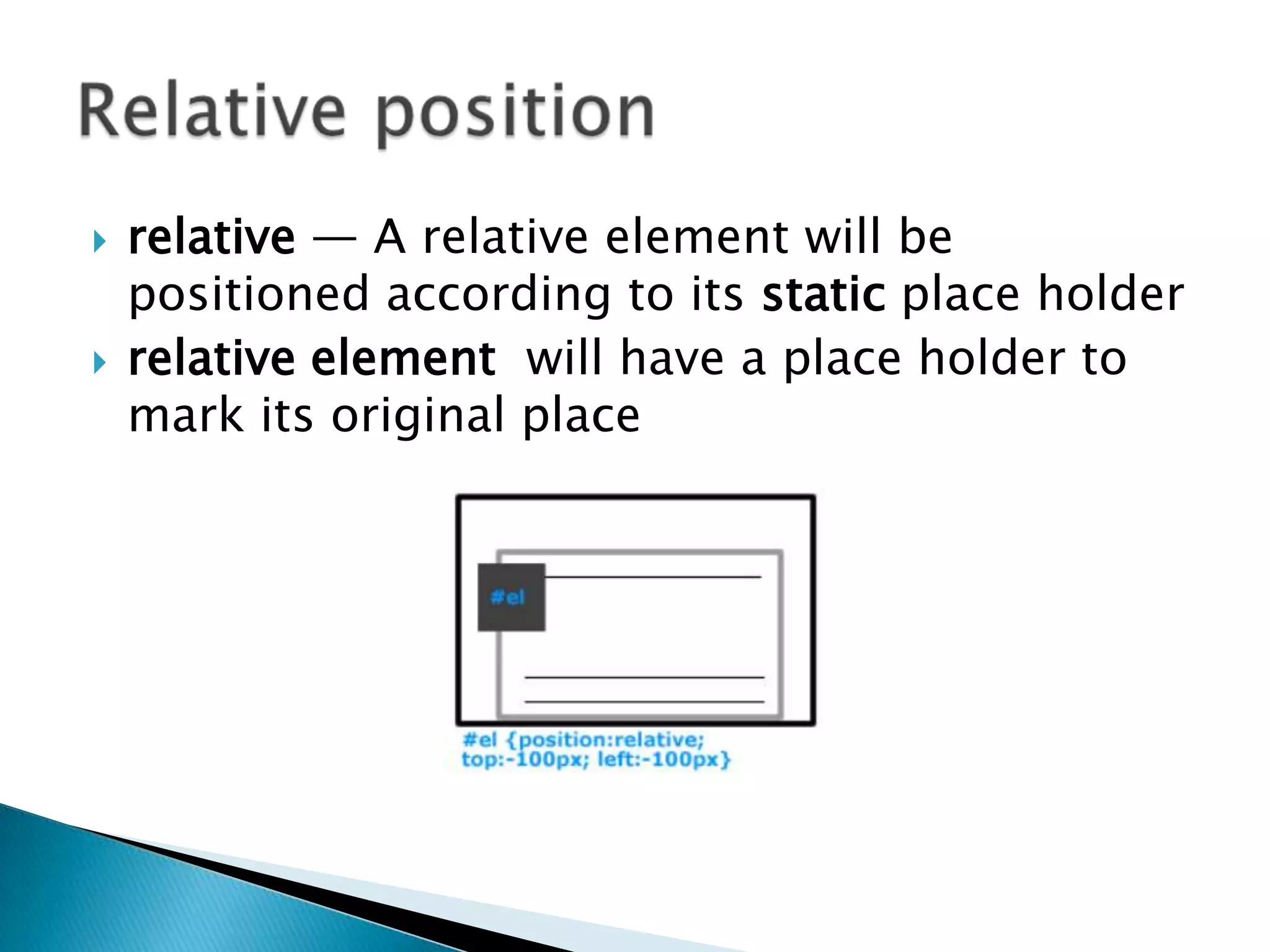 Relative position

relative — A relative element will be positioned according to its static place holder

relative element will have a place holder to mark its original place

#el

#el {position:relative; top:-100px; left:-100px}